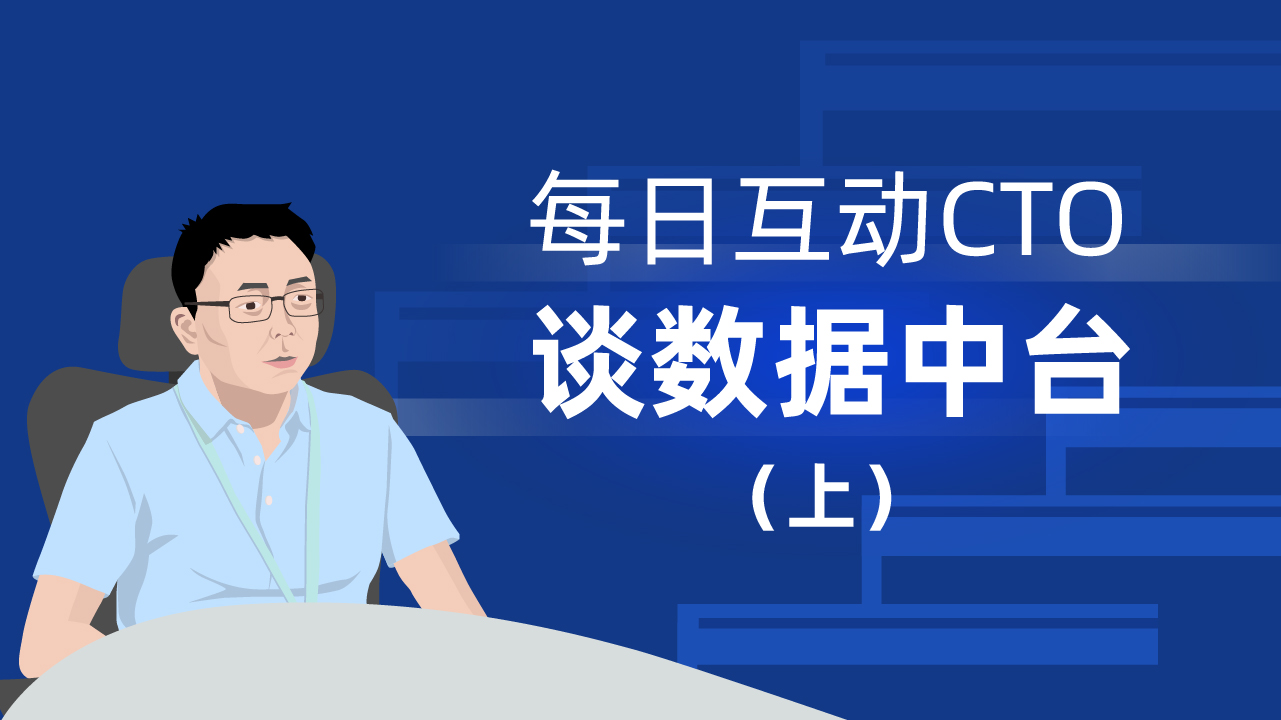 每日互动CTO
谈数据中台
（上）